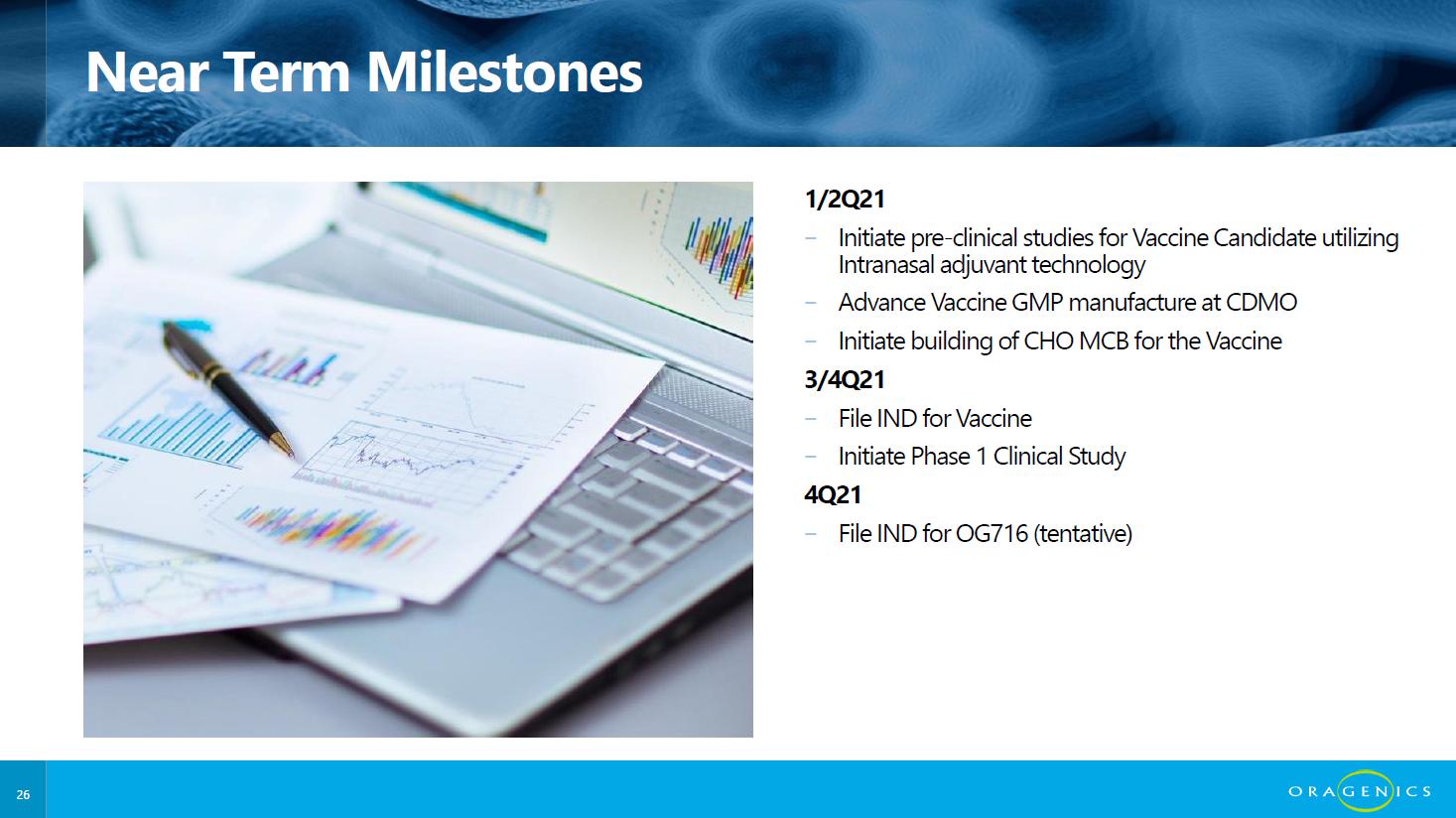 Near Term Milestones

1/2Q21

– Initiate pre-clinical studies for Vaccine Candidate utilizing Intranasal adjuvant technology

– Advance Vaccine GMP manufacture at CDMO

– Initiate building of CHO MCB for the Vaccine

3/4Q21

– File IND for Vaccine

– Initiate Phase 1 Clinical Study

4Q21

– File IND for OG716 (tentative)

26

ORAGENICS